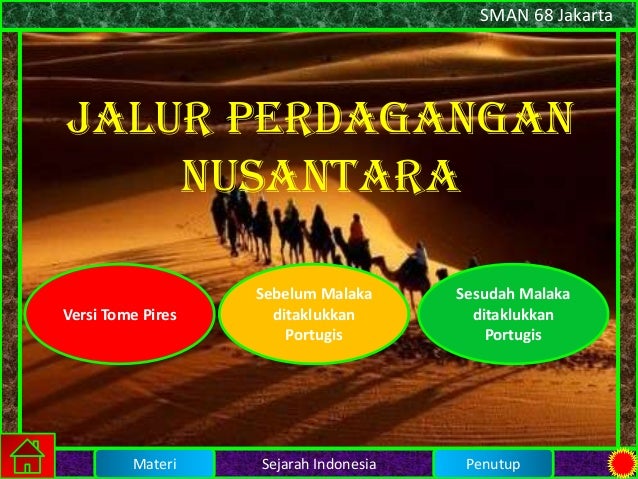 SMAN 68 Jakarta

JALUR PERDAGANGAN NUSANTARA

Versi Tome Pires

Sebelum Malaka ditaklukkan Portugis

Sesudah Malaka ditaklukkan Portugis

Materi

Sejarah Indonesia

Penutup